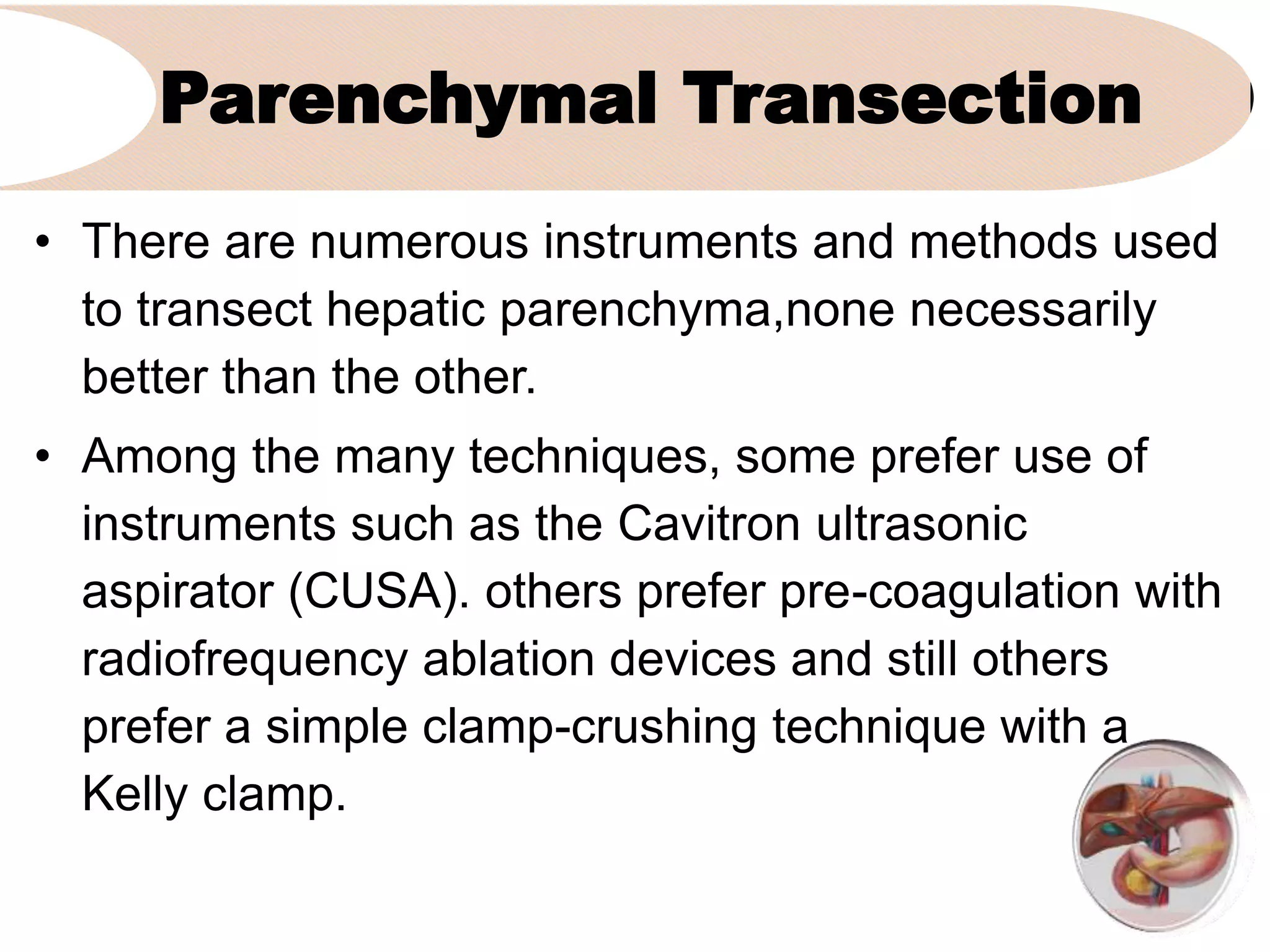 Parenchymal Transection

• There are numerous instruments and methods used to transect hepatic parenchyma,none necessarily better than the other.

• Among the many techniques, some prefer use of instruments such as the Cavitron ultrasonic aspirator (CUSA). others prefer pre-coagulation with radiofrequency ablation devices and still others prefer a simple clamp-crushing technique with a Kelly clamp.